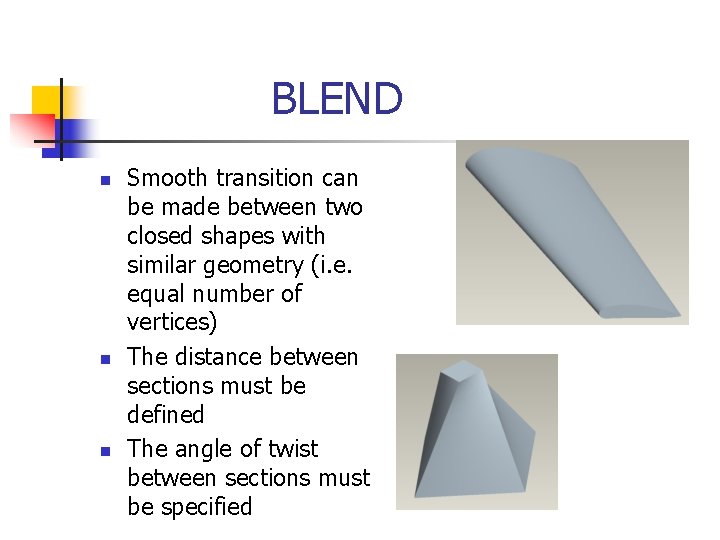 BLEND

- Smooth transition can be made between two closed shapes with similar geometry (i.e. equal number of vertices)
- The distance between sections must be defined
- The angle of twist between sections must be specified